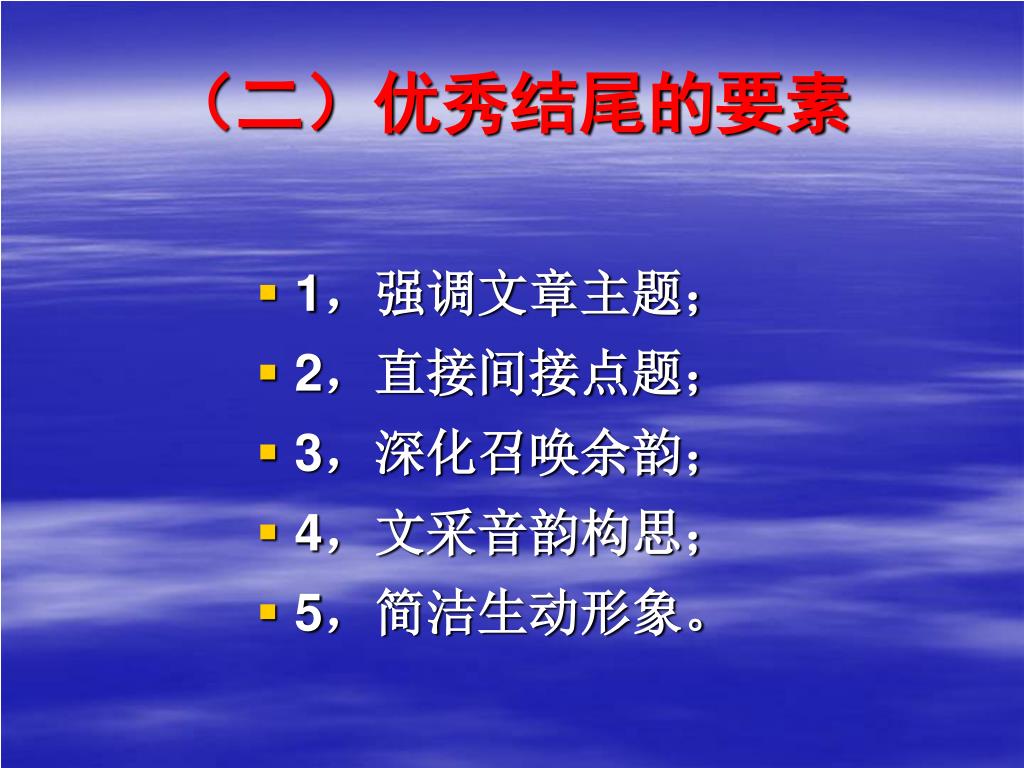 （二）优秀结尾的要素

1，强调文章主题；
2，直接间接点题；
3，深化召唤余韵；
4，文采音韵构思；
5，简洁生动形象。